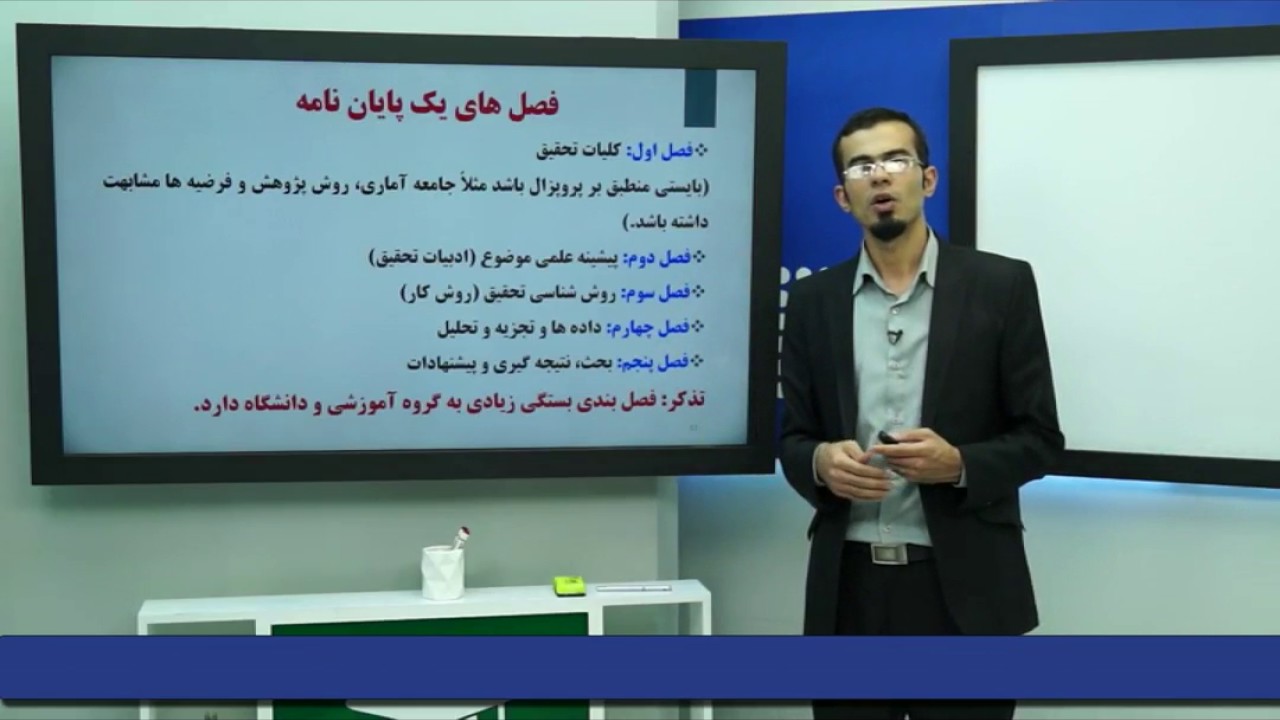 فصل های یک پایان نامه

❖فصل اول: کلیات تحقیق
(بایستی منطبق بر پروپزال باشد مثلاً جامعه آماری، روش پژوهش و فرضیه ها مشابهت داشته باشد.)

❖فصل دوم: پیشینه علمی موضوع (ادبیات تحقیق)

❖فصل سوم: روش شناسی تحقیق (روش کار)

❖فصل چهارم: داده ها و تجزیه و تحلیل

❖فصل پنجم: بحث، نتیجه گیری و پیشنهادات

تذکر: فصل بندی بستگی زیادی به گروه آموزشی و دانشگاه دارد.